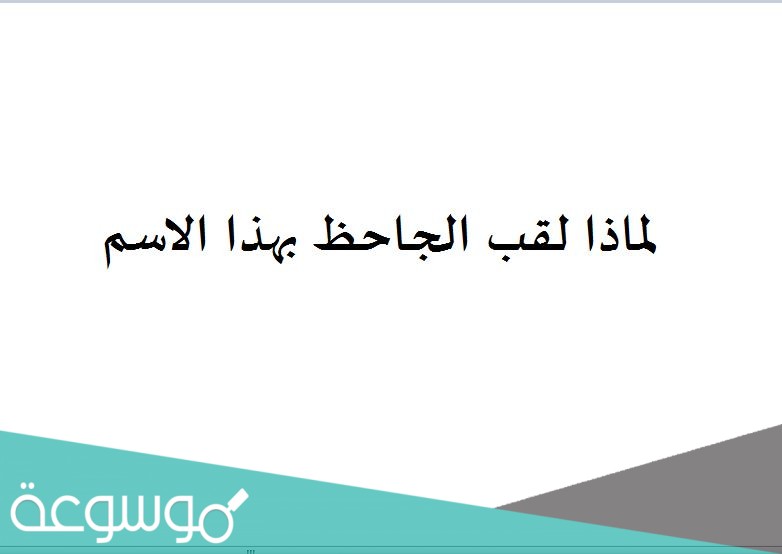 لماذا لقب الجاحظ بهذا الاسم

موسوعة